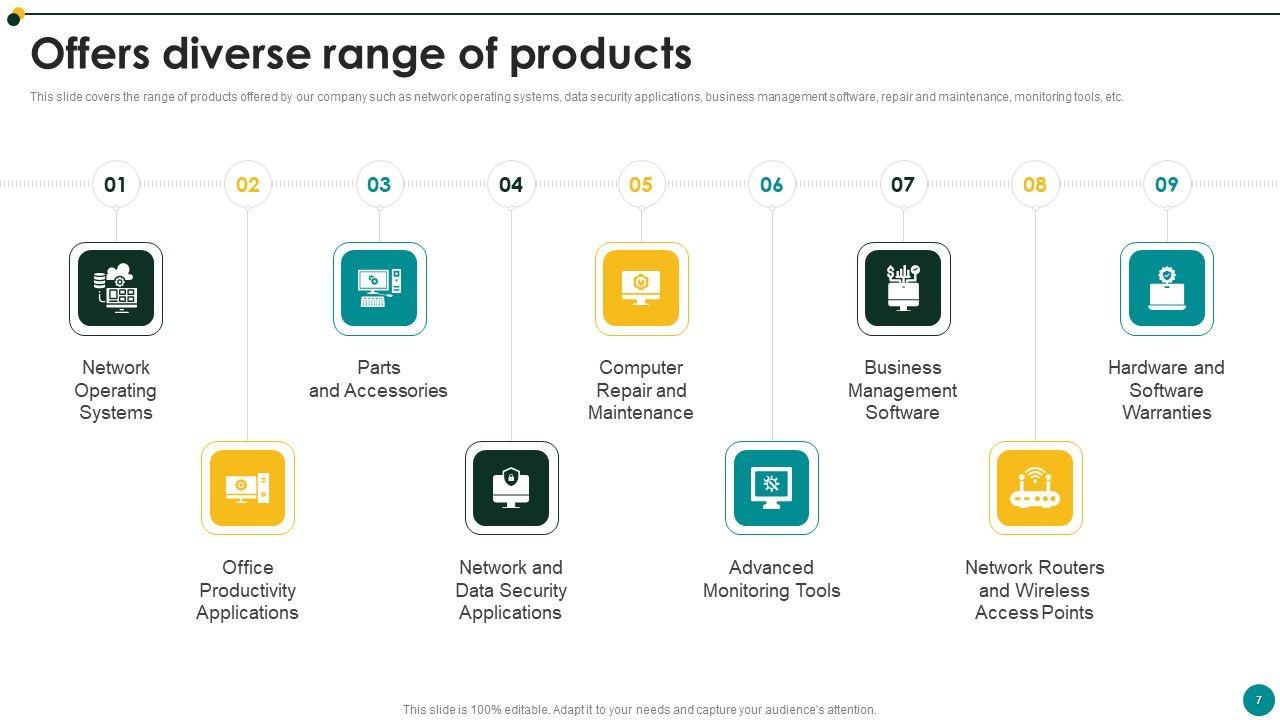 Offers diverse range of products

This slide covers the range of products offered by our company such as network operating systems, data security applications, business management software, repair and maintenance, monitoring tools, etc.

01

Network Operating Systems

02

Office Productivity Applications

03

Parts and Accessories

04

Network and Data Security Applications

05

Computer Repair and Maintenance

06

Advanced Monitoring Tools

07

Business Management Software

08

Network Routers and Wireless Access Points

09

Hardware and Software Warranties

This slide is 100% editable. Adapt it to your needs and capture your audience's attention.

7